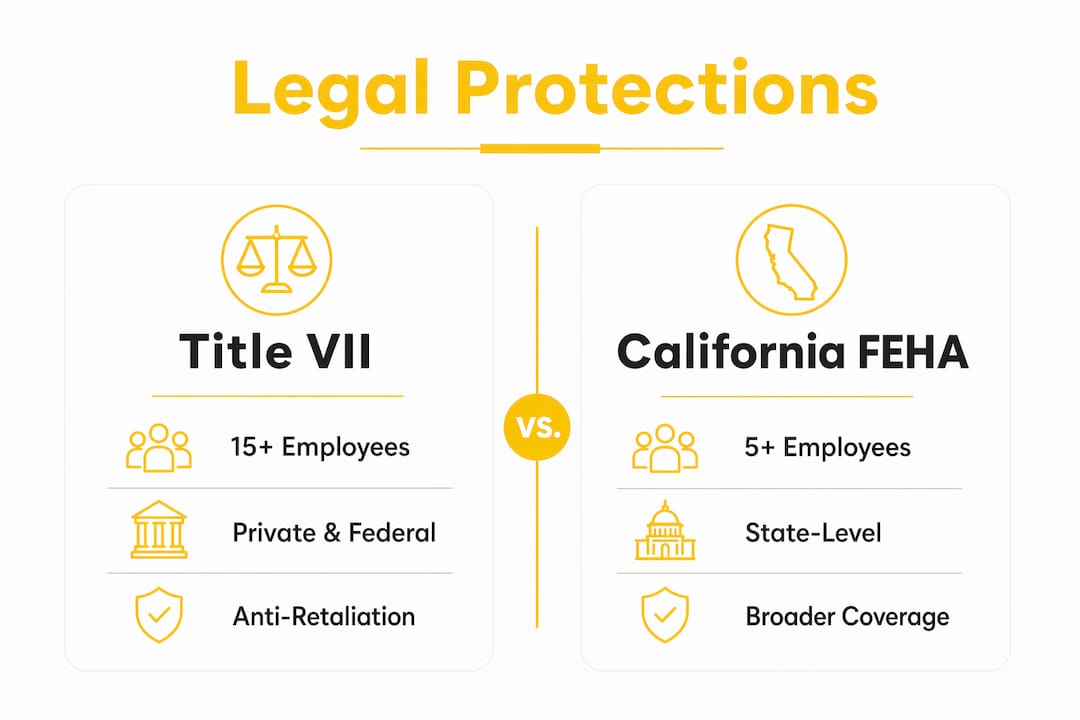 Legal Protections

Title VII

15+ Employees

Private & Federal

Anti-Retaliation

VS.

California FEHA

5+ Employees

State-Level

Broader Coverage